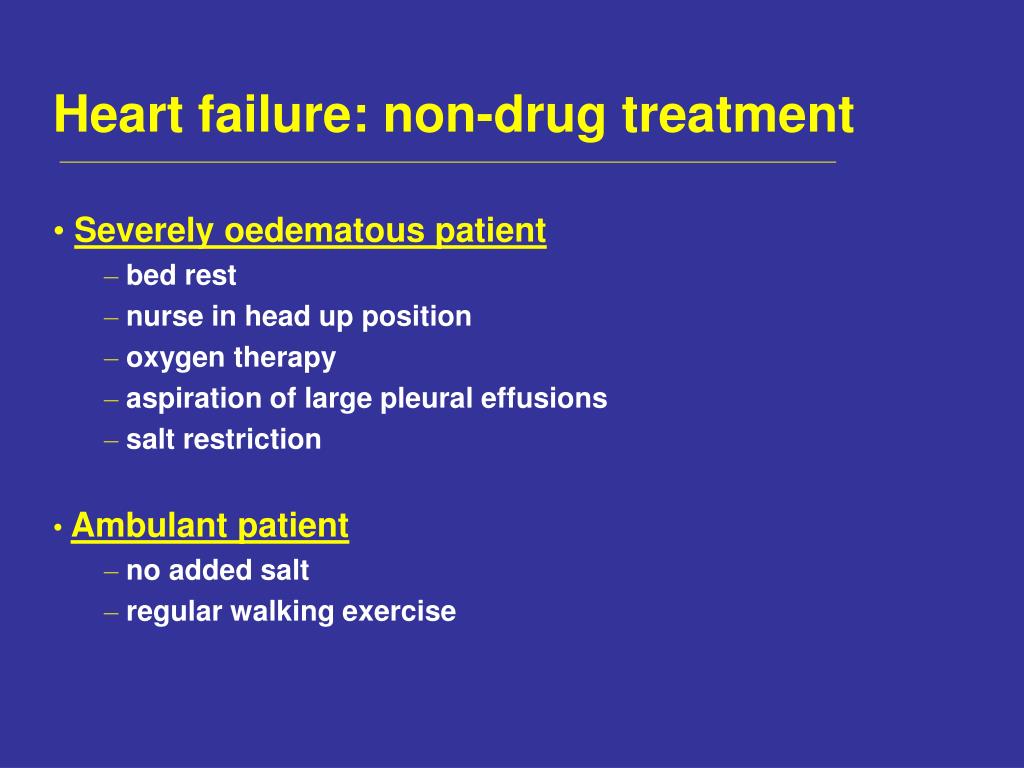 Heart failure: non-drug treatment

• Severely oedematous patient
– bed rest
– nurse in head up position
– oxygen therapy
– aspiration of large pleural effusions
– salt restriction

• Ambulant patient
– no added salt
– regular walking exercise